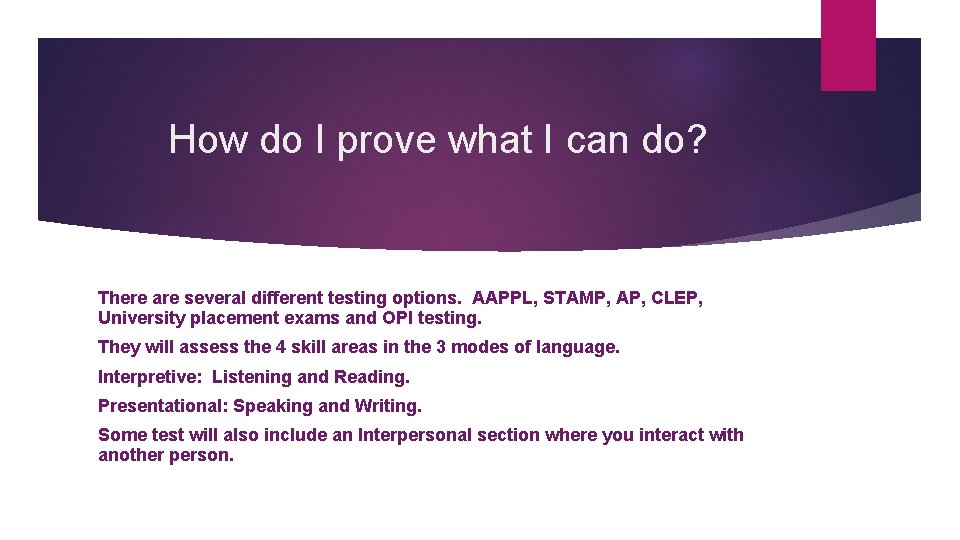 How do I prove what I can do?

There are several different testing options. AAPPL, STAMP, AP, CLEP, University placement exams and OPI testing.

They will assess the 4 skill areas in the 3 modes of language.

Interpretive: Listening and Reading.

Presentational: Speaking and Writing.

Some test will also include an Interpersonal section where you interact with another person.